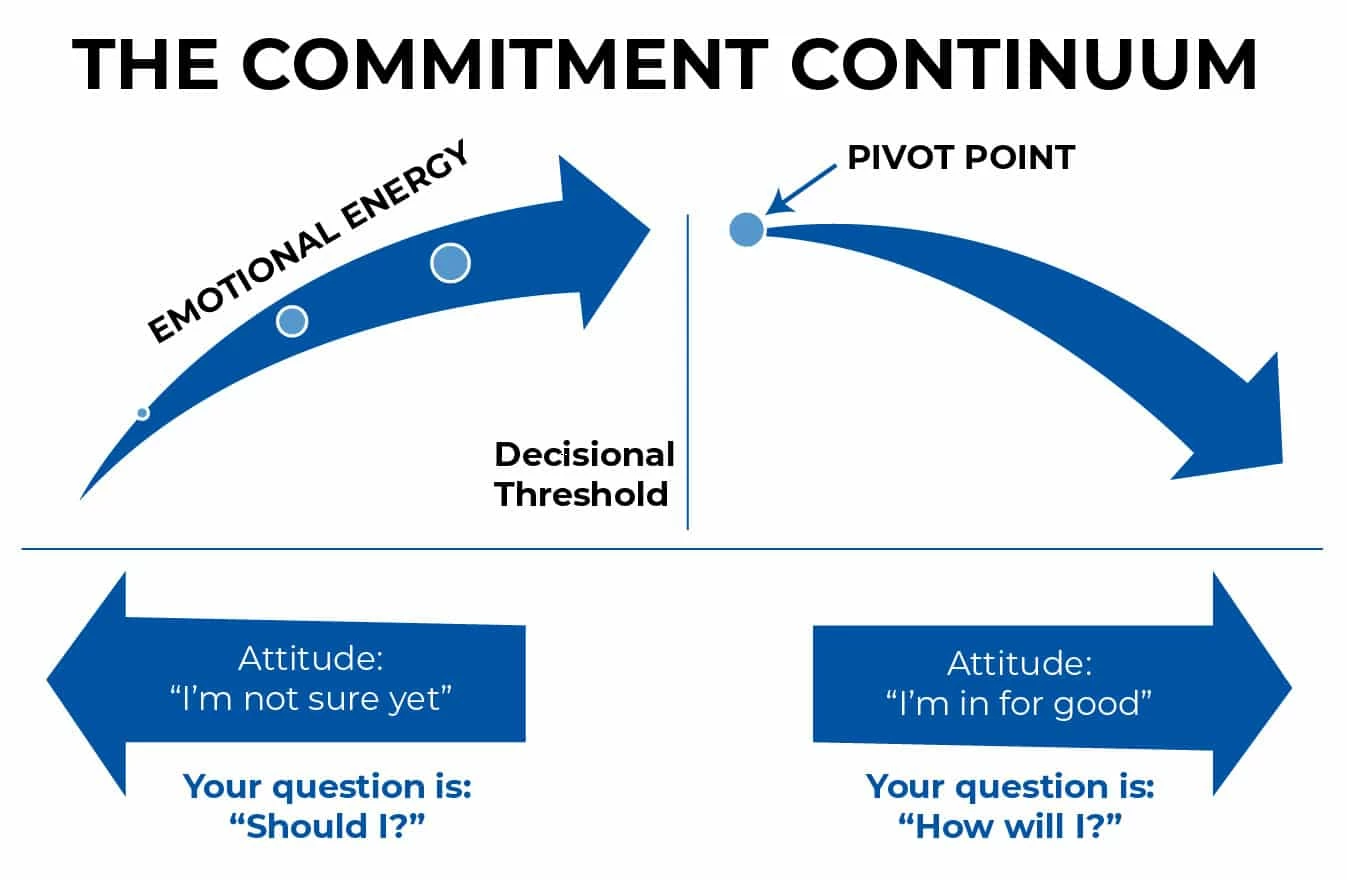 THE COMMITMENT CONTINUUM

EMOTIONAL ENERGY

PIVOT POINT

Decisional Threshold

Attitude: “I’m not sure yet”

Your question is: “Should I?”

Attitude: “I’m in for good”

Your question is: “How will I?”